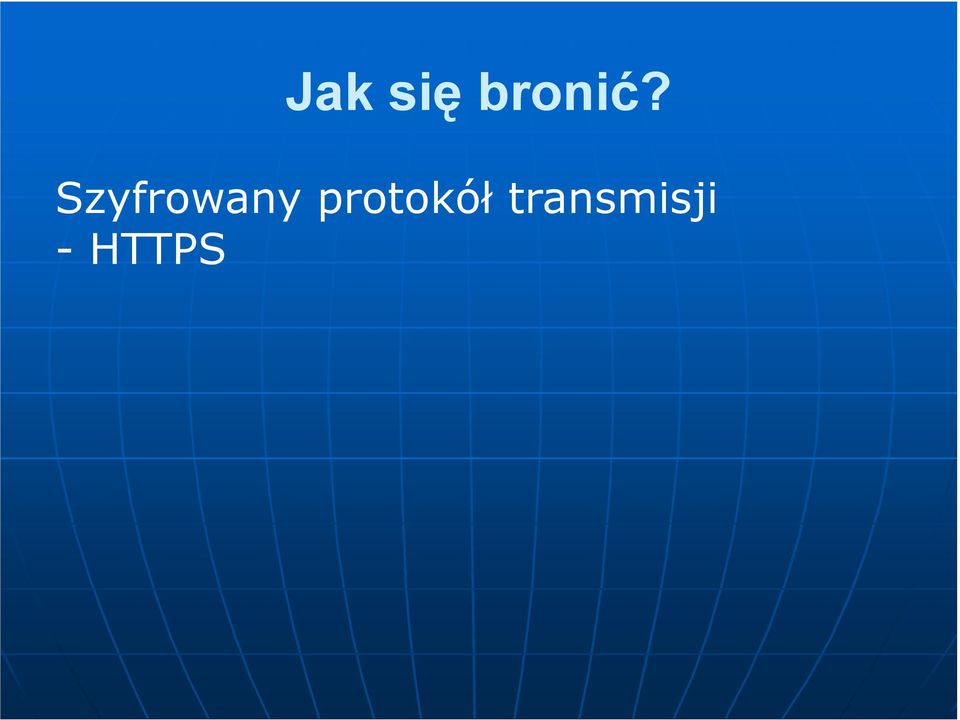 Jak się bronić?

Szyfrowany protokół transmisji - HTTPS